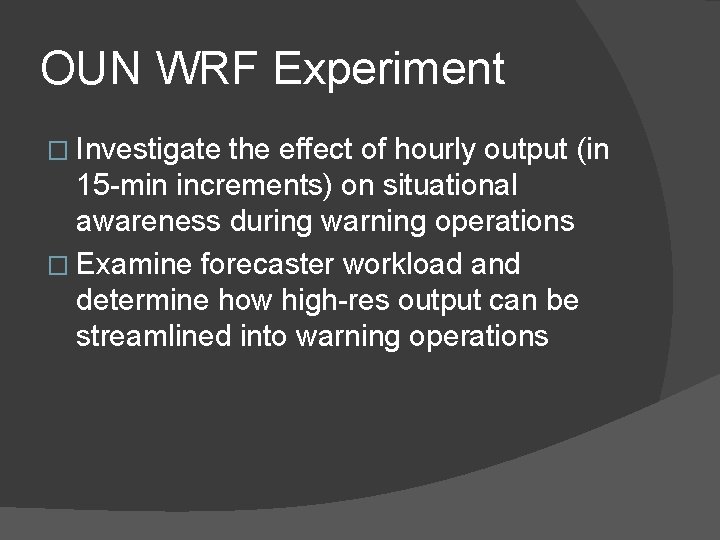 OUN WRF Experiment

□ Investigate the effect of hourly output (in 15-min increments) on situational awareness during warning operations
□ Examine forecaster workload and determine how high-res output can be streamlined into warning operations